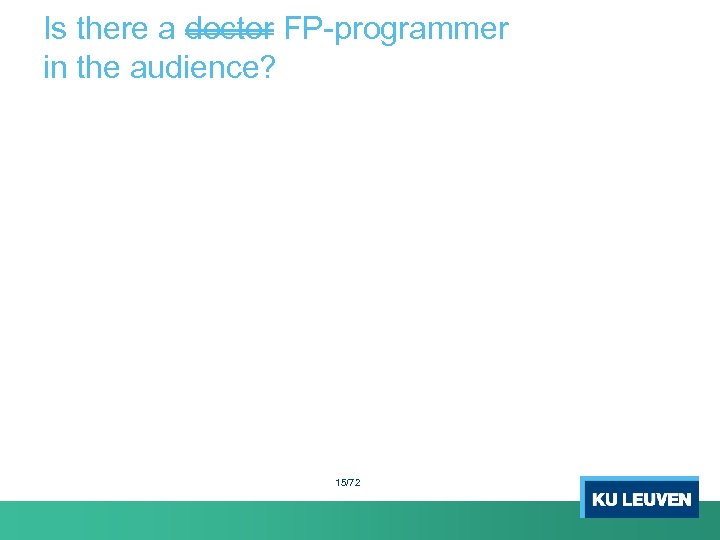 Is there a ~~doctor~~ FP-programmer in the audience?

15/72

KU LEUVEN